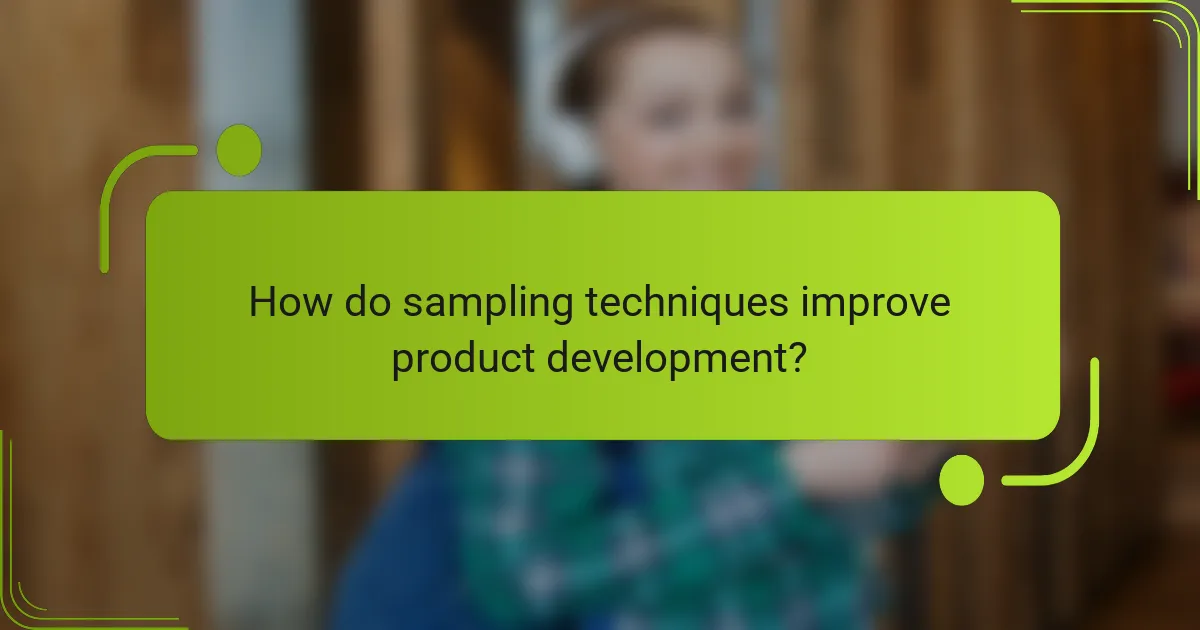 How do sampling techniques improve product development?